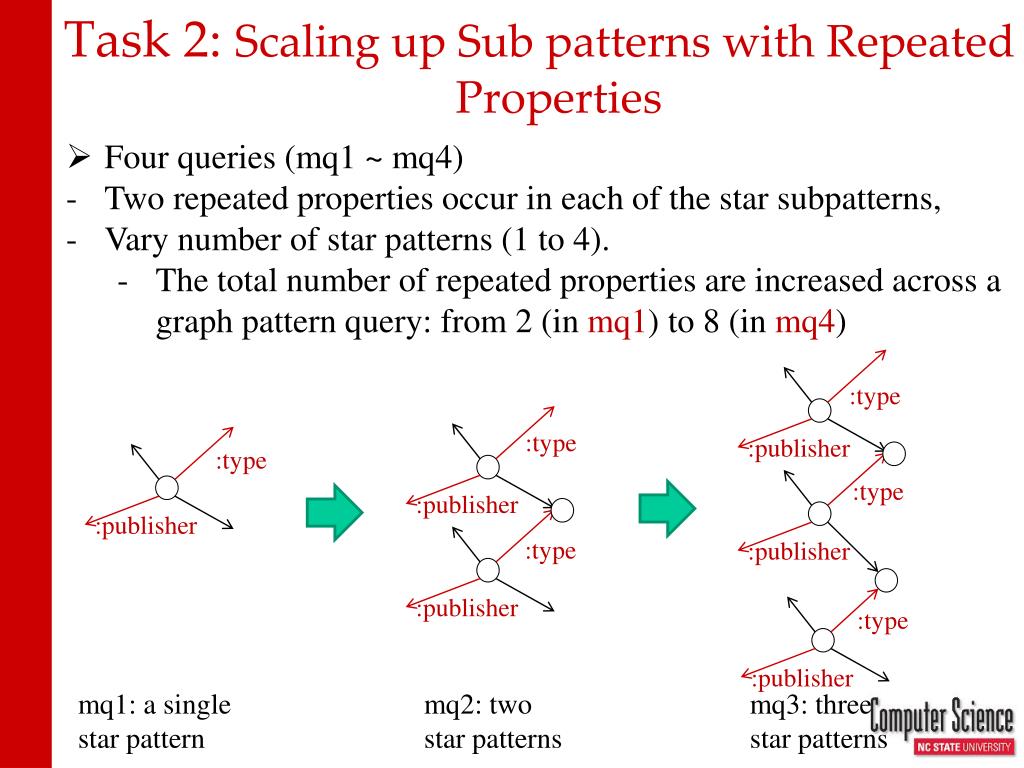 Task 2: Scaling up Sub patterns with Repeated Properties

➢ Four queries (mq1 ~ mq4)
- Two repeated properties occur in each of the star subpatterns,
- Vary number of star patterns (1 to 4).
  - The total number of repeated properties are increased across a graph pattern query: from 2 (in mq1) to 8 (in mq4)

:type
:publisher

:type
:publisher
:type
:publisher

:type
:publisher
:type
:publisher
:type
:publisher

mq1: a single star pattern

mq2: two star patterns

mq3: three star patterns

Computer Science
NC STATE UNIVERSITY